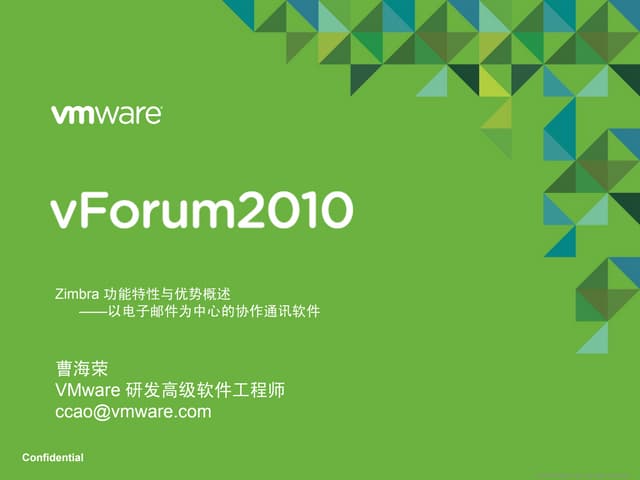 vmware

vForum2010

Zimbra 功能特性与优势概述
——以电子邮件为中心的协作通讯软件

曹海荣
VMware 研发高级软件工程师
ccao@vmware.com

Confidential